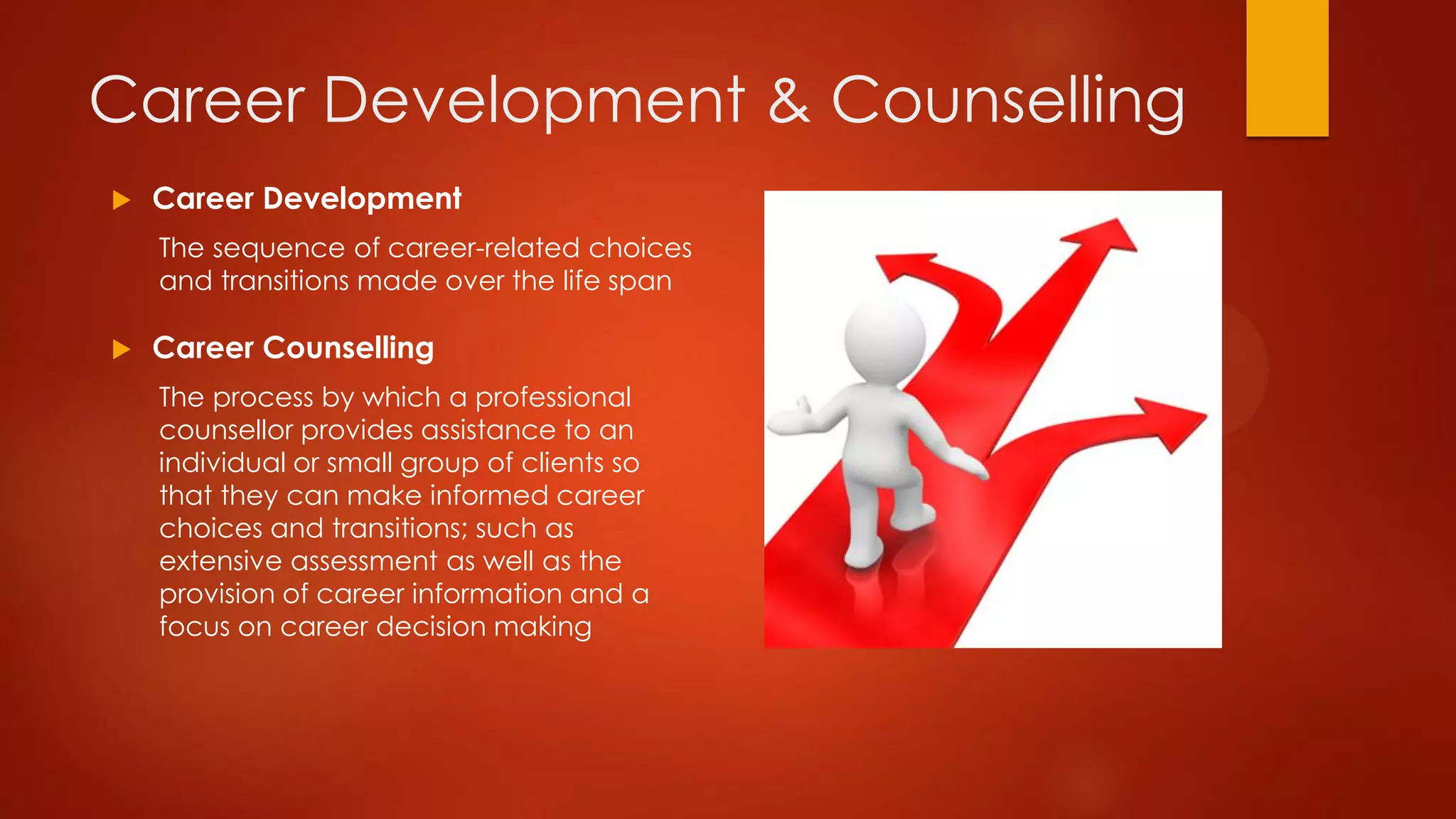 Career Development & Counselling

Career Development

The sequence of career-related choices and transitions made over the life span

Career Counselling

The process by which a professional counsellor provides assistance to an individual or small group of clients so that they can make informed career choices and transitions; such as extensive assessment as well as the provision of career information and a focus on career decision making